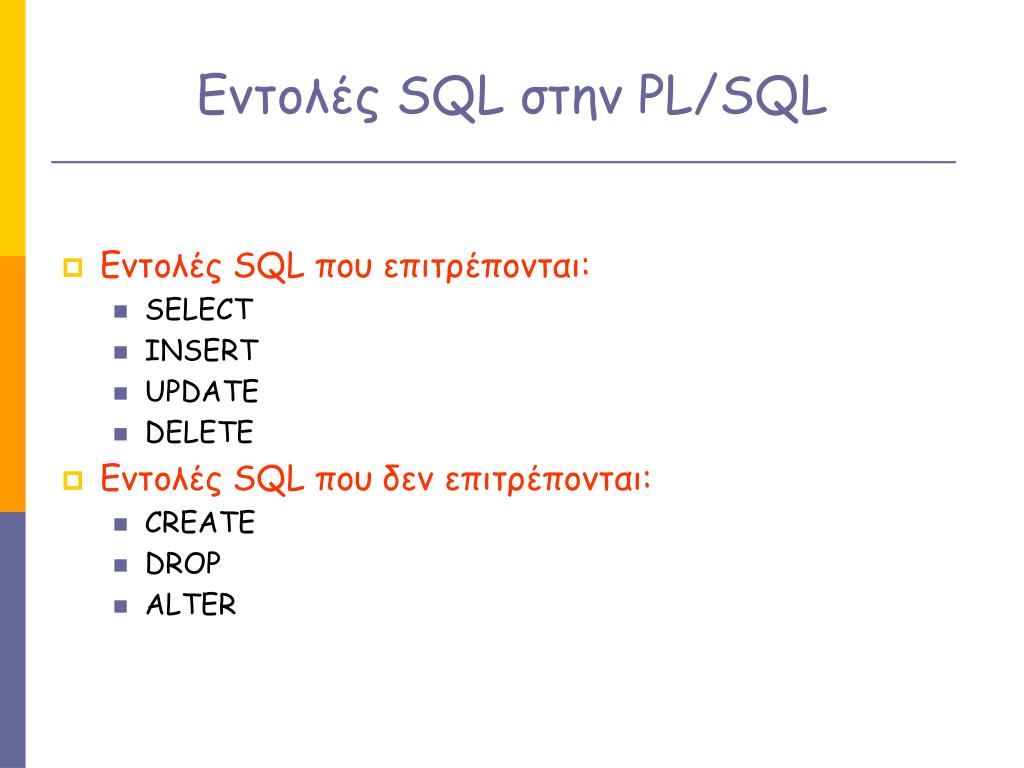 Εντολές SQL στην PL/SQL

Εντολές SQL που επιτρέπονται:
SELECT
INSERT
UPDATE
DELETE

Εντολές SQL που δεν επιτρέπονται:
CREATE
DROP
ALTER